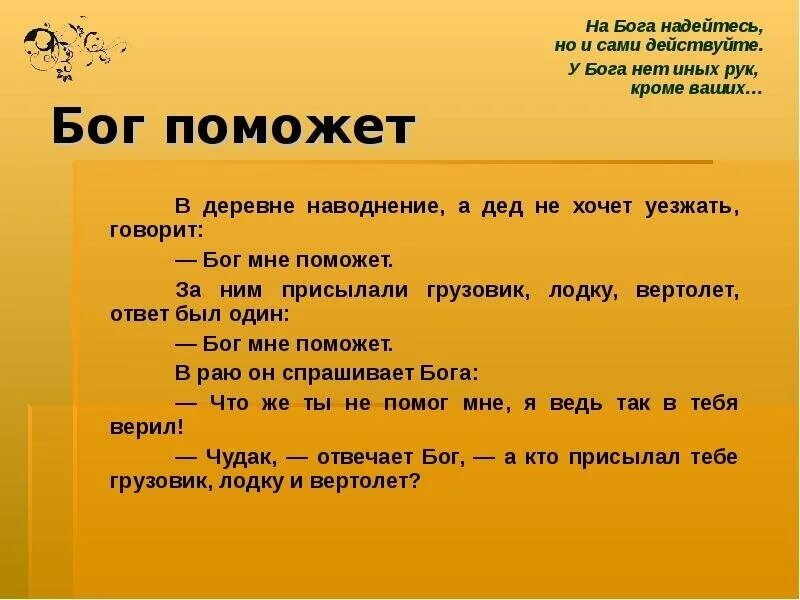 На Бога надейтесь,
но и сами действуйте.
У Бога нет иных рук,
кроме ваших…

Бог поможет

В деревне наводнение, а дед не хочет уезжать, говорит:

— Бог мне поможет.

За ним присылали грузовик, лодку, вертолет, ответ был один:

— Бог мне поможет.

В раю он спрашивает Бога:

— Что же ты не помог мне, я ведь так в тебя верил!

— Чудак, — отвечает Бог, — а кто присылал тебе грузовик, лодку и вертолет?